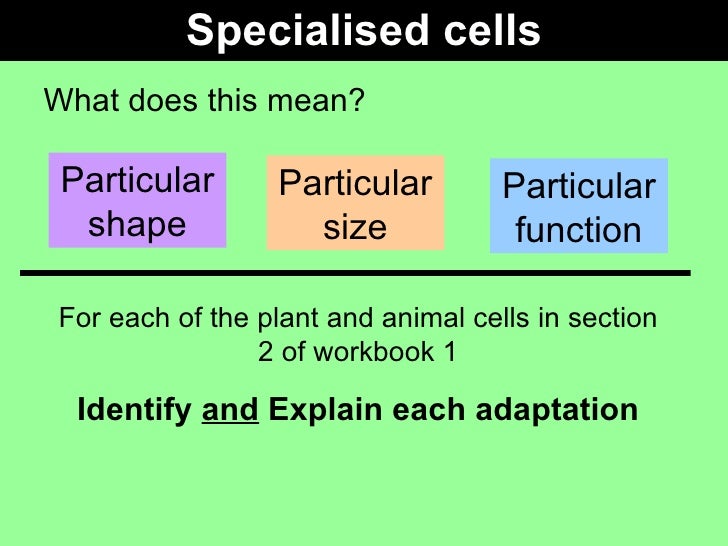 Specialised cells

What does this mean?

Particular shape

Particular size

Particular function

For each of the plant and animal cells in section 2 of workbook 1

Identify and Explain each adaptation